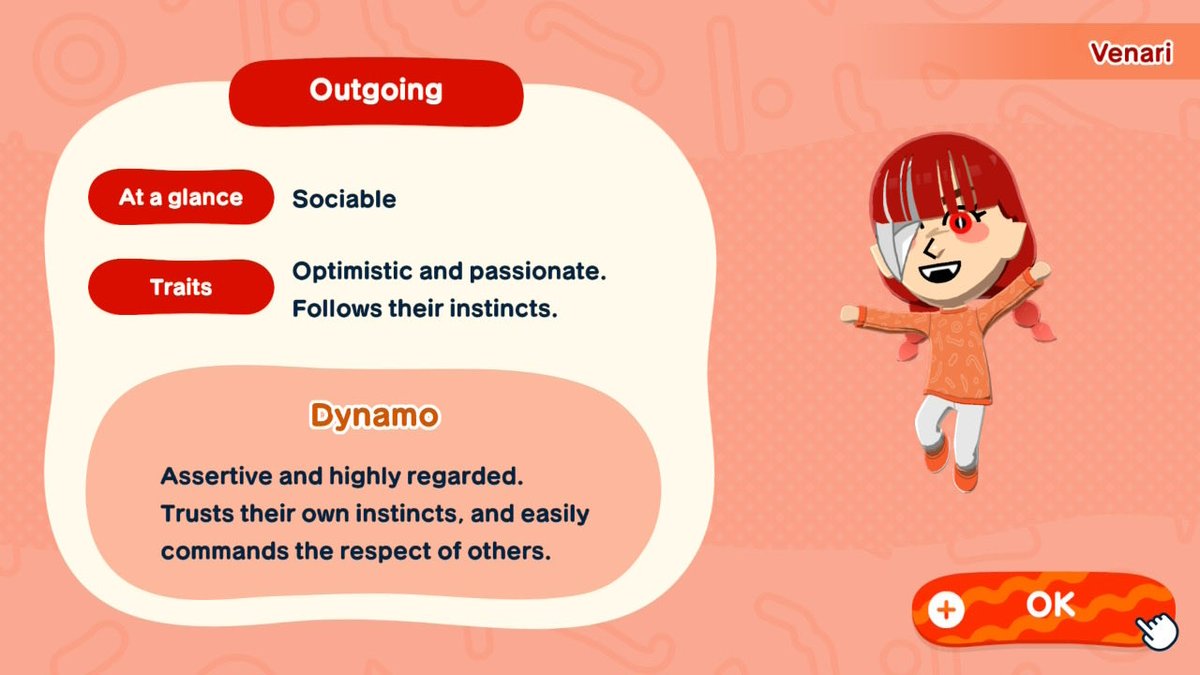 Venari

Outgoing

At a glance Sociable

Traits Optimistic and passionate. Follows their instincts.

Dynamo

Assertive and highly regarded. Trusts their own instincts, and easily commands the respect of others.

+ OK